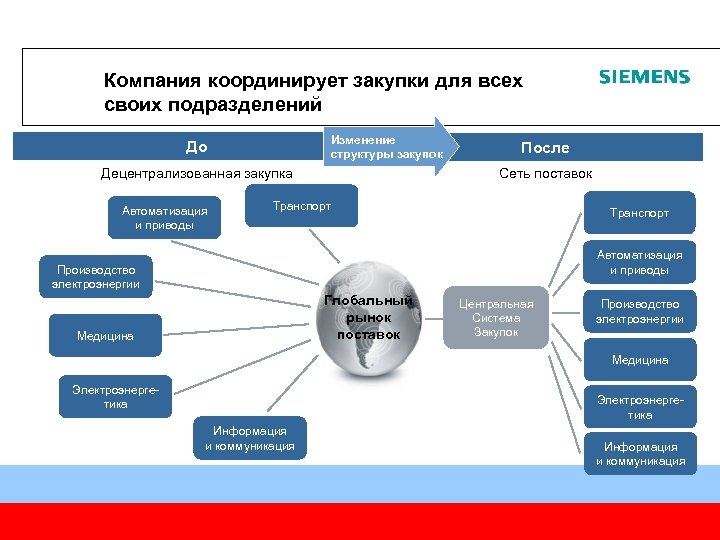 Компания координирует закупки для всех своих подразделений

SIEMENS

До

Изменение структуры закупок

После

Децентрализованная закупка

Сеть поставок

Автоматизация и приводы

Транспорт

Производство электроэнергии

Медицина

Электроэнергетика

Информация и коммуникация

Глобальный рынок поставок

Центральная Система Закупок

Транспорт

Автоматизация и приводы

Производство электроэнергии

Медицина

Электроэнергетика

Информация и коммуникация